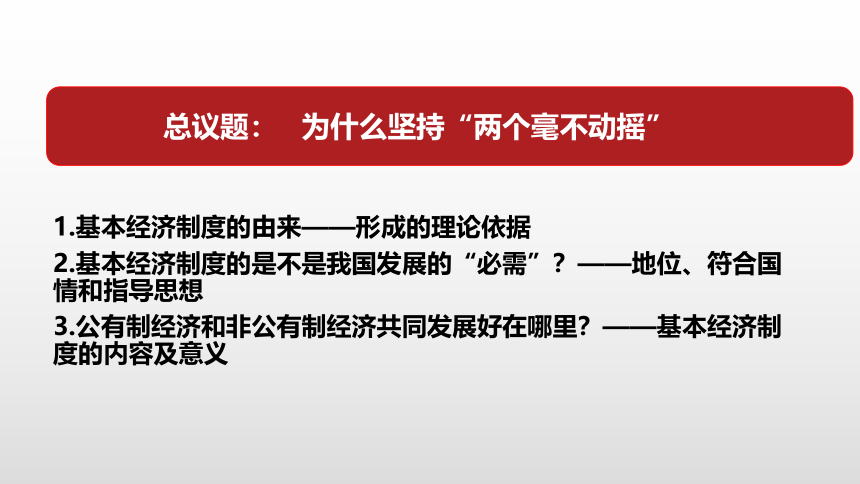 总议题： 为什么坚持“两个毫不动摇”

1.基本经济制度的由来——形成的理论依据

2.基本经济制度的是不是我国发展的“必需”？——地位、符合国情和指导思想

3.公有制经济和非公有制经济共同发展好在哪里？——基本经济制度的内容及意义